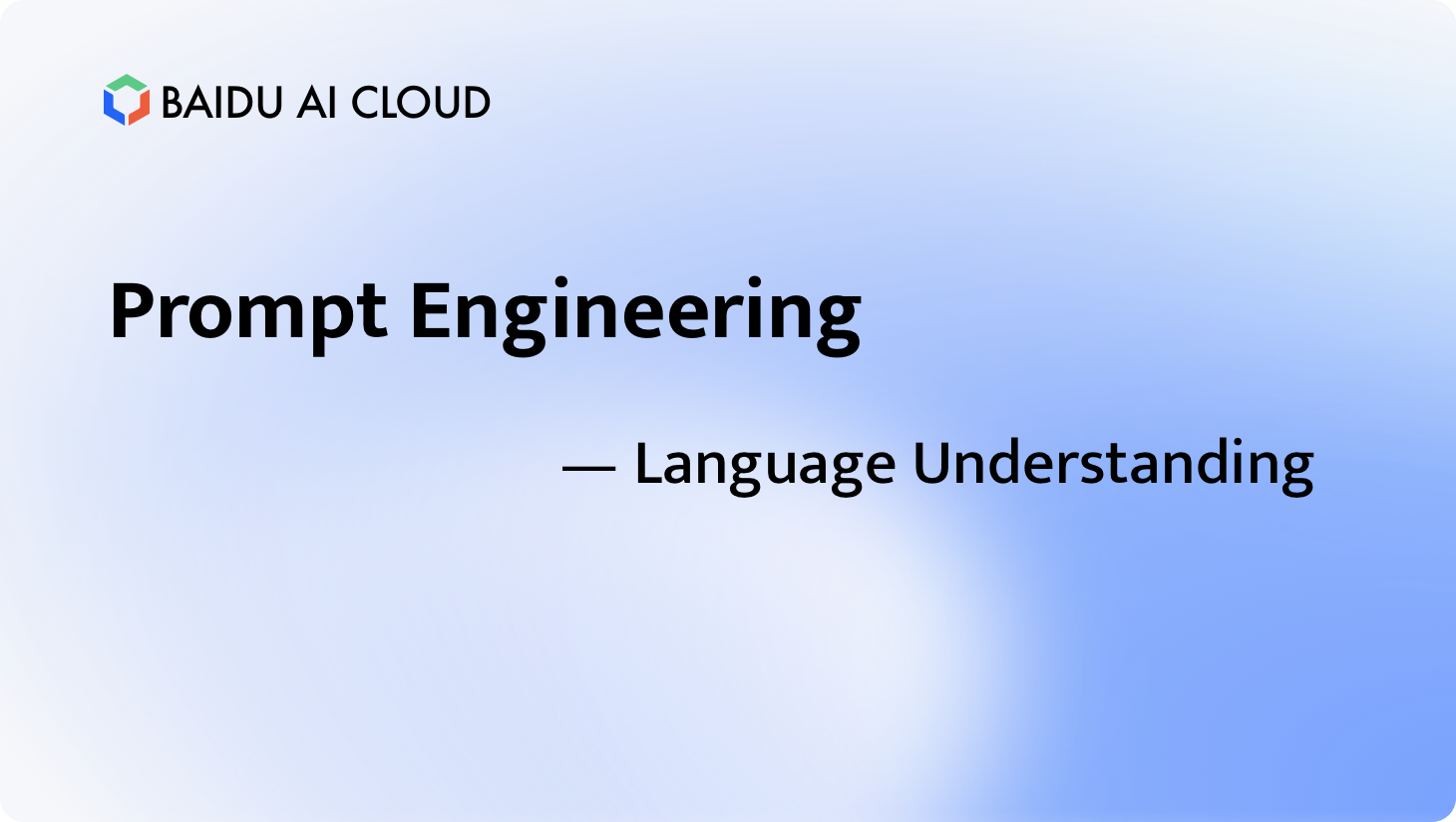 BAIDU AI CLOUD

Prompt Engineering

— Language Understanding